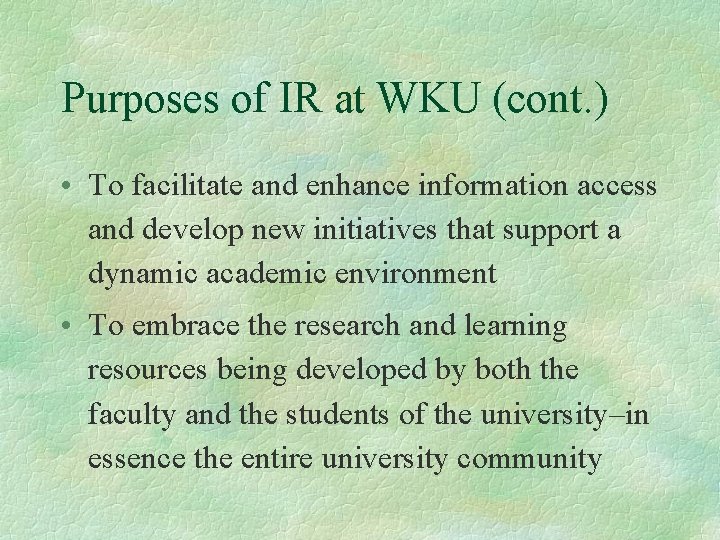 Purposes of IR at WKU (cont.)

• To facilitate and enhance information access and develop new initiatives that support a dynamic academic environment

• To embrace the research and learning resources being developed by both the faculty and the students of the university–in essence the entire university community